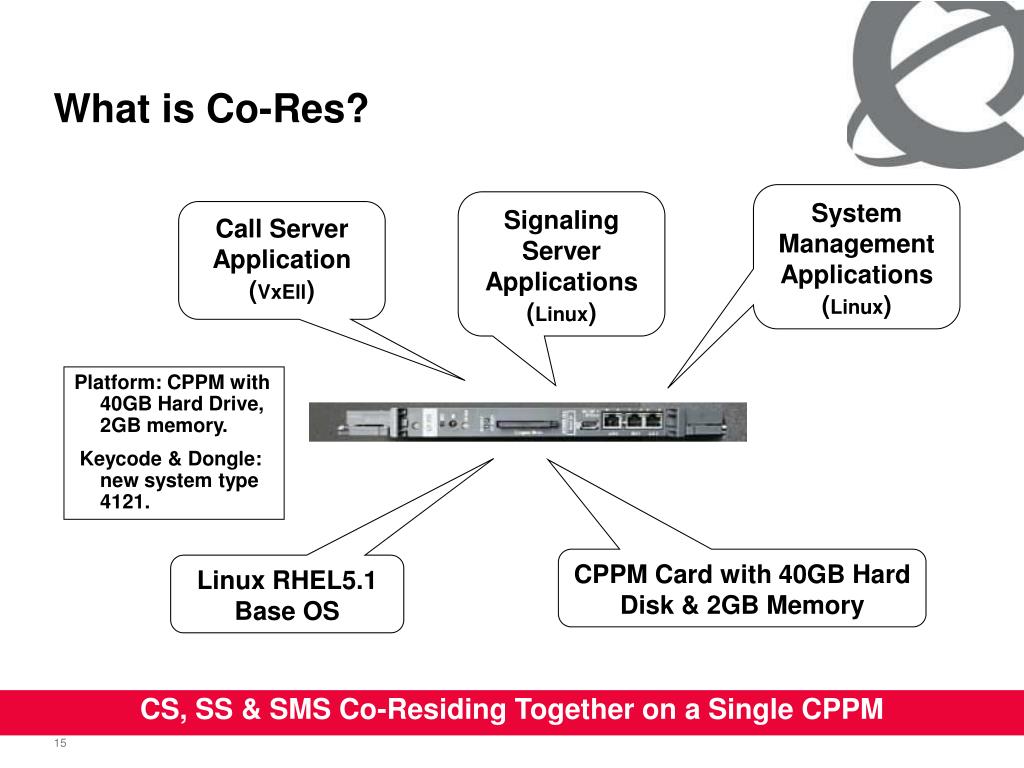 What is Co-Res?

Call Server Application (VxEll)

Signaling Server Applications (Linux)

System Management Applications (Linux)

Platform: CPPM with 40GB Hard Drive, 2GB memory.

Keycode & Dongle: new system type 4121.

Linux RHEL5.1 Base OS

CPPM Card with 40GB Hard Disk & 2GB Memory

CS, SS & SMS Co-Residing Together on a Single CPPM

15